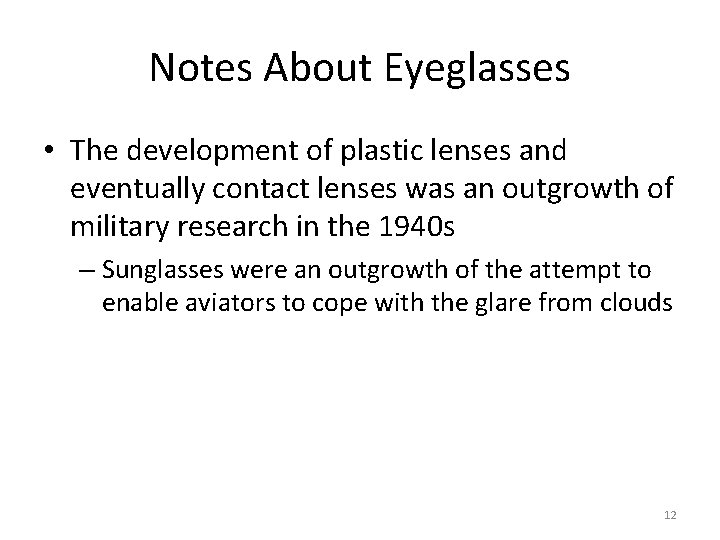 Notes About Eyeglasses

• The development of plastic lenses and eventually contact lenses was an outgrowth of military research in the 1940s

– Sunglasses were an outgrowth of the attempt to enable aviators to cope with the glare from clouds

12